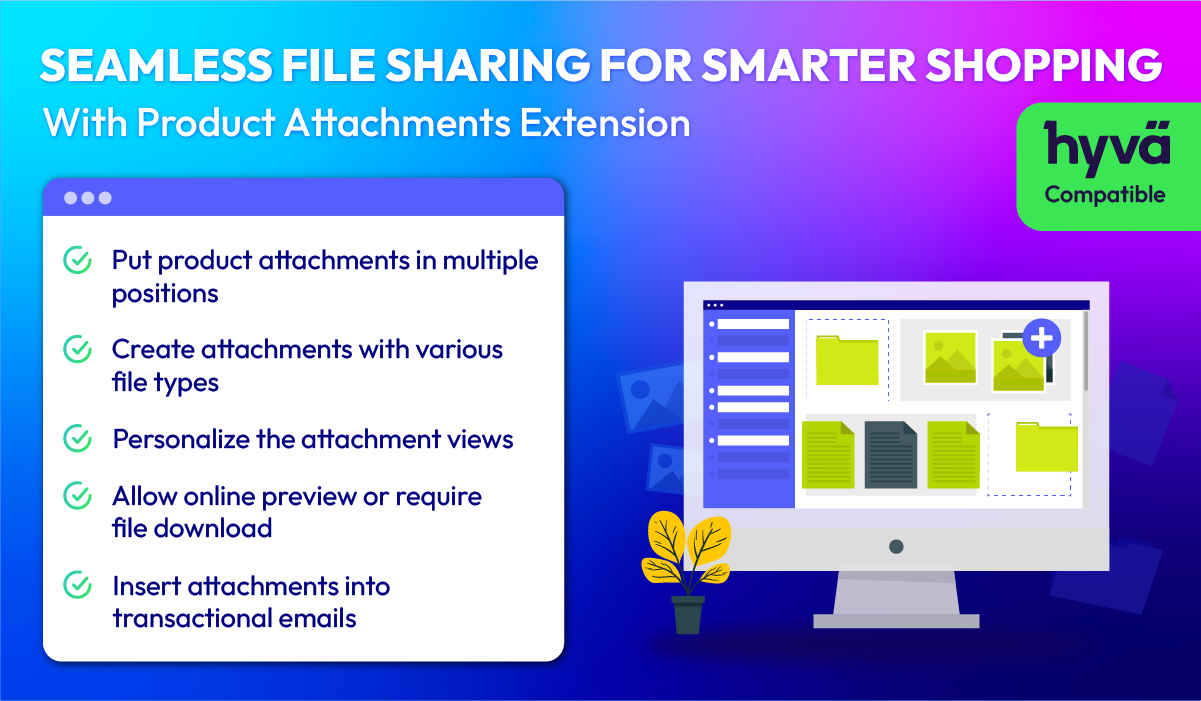 SEAMLESS FILE SHARING FOR SMARTER SHOPPING
With Product Attachments Extension

hyvä
Compatible

Put product attachments in multiple positions

Create attachments with various file types

Personalize the attachment views

Allow online preview or require file download

Insert attachments into transactional emails